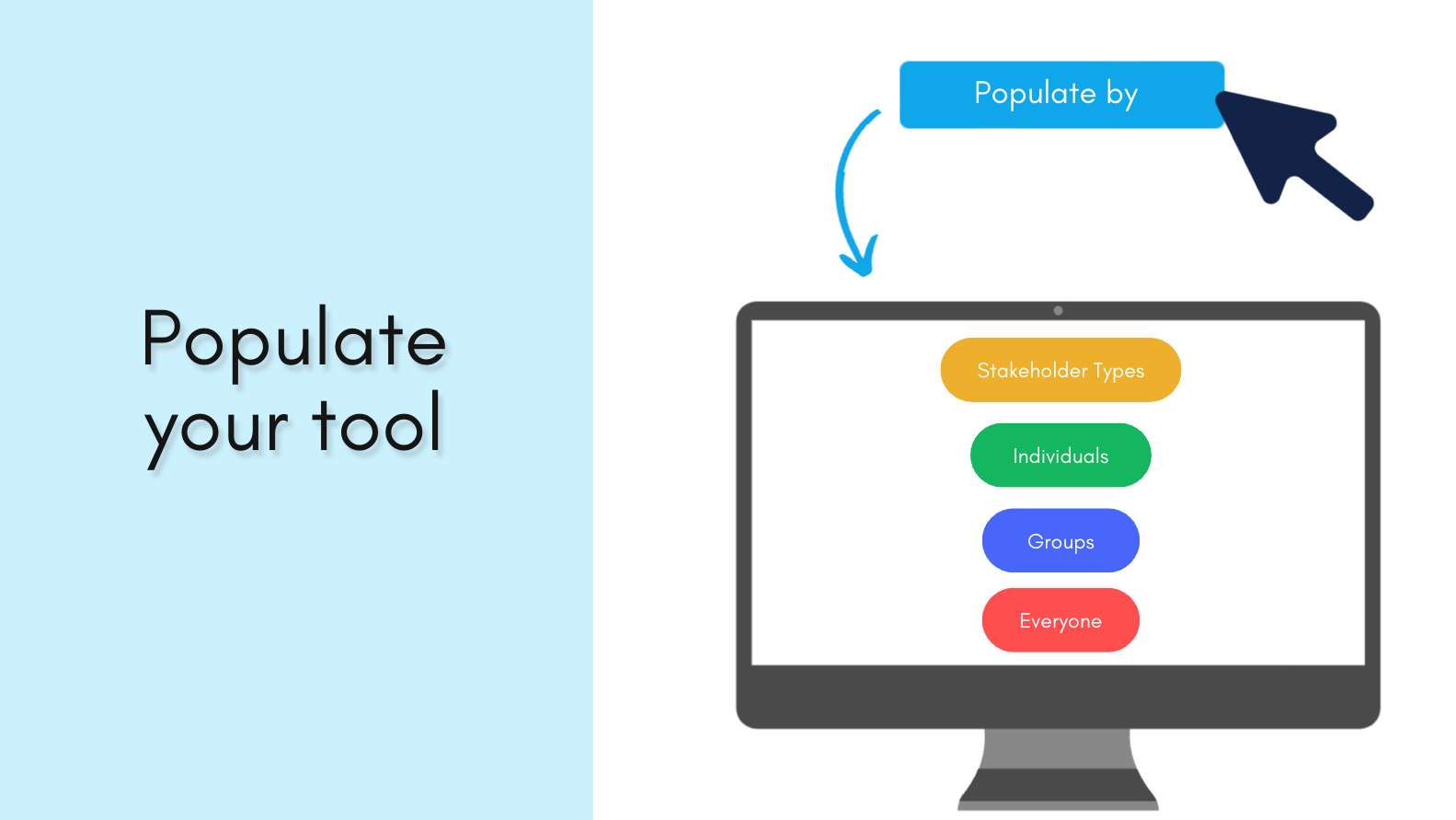 Populate your tool

Populate by

Stakeholder Types

Individuals

Groups

Everyone